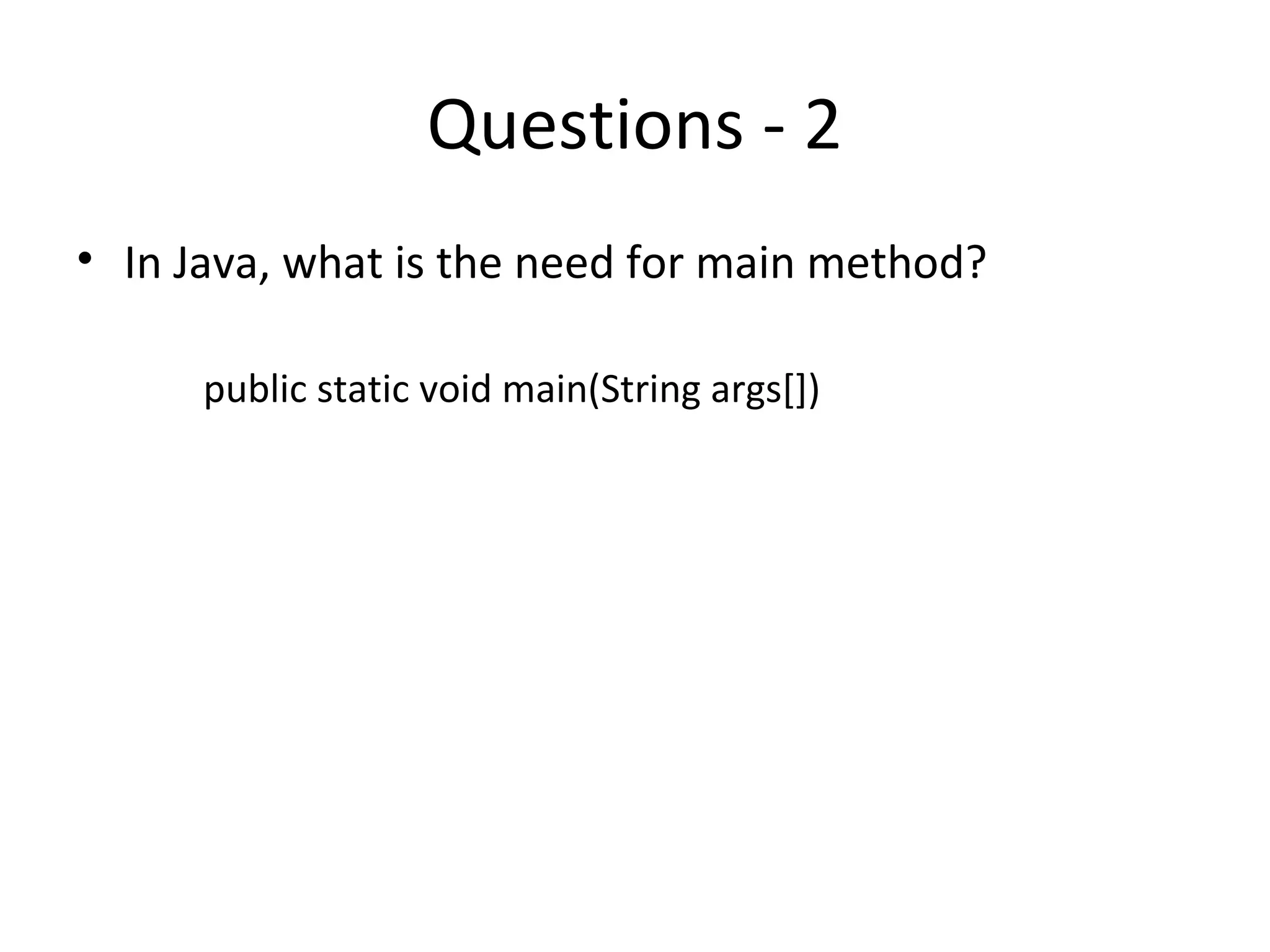 Questions - 2

• In Java, what is the need for main method?

public static void main(String args[])